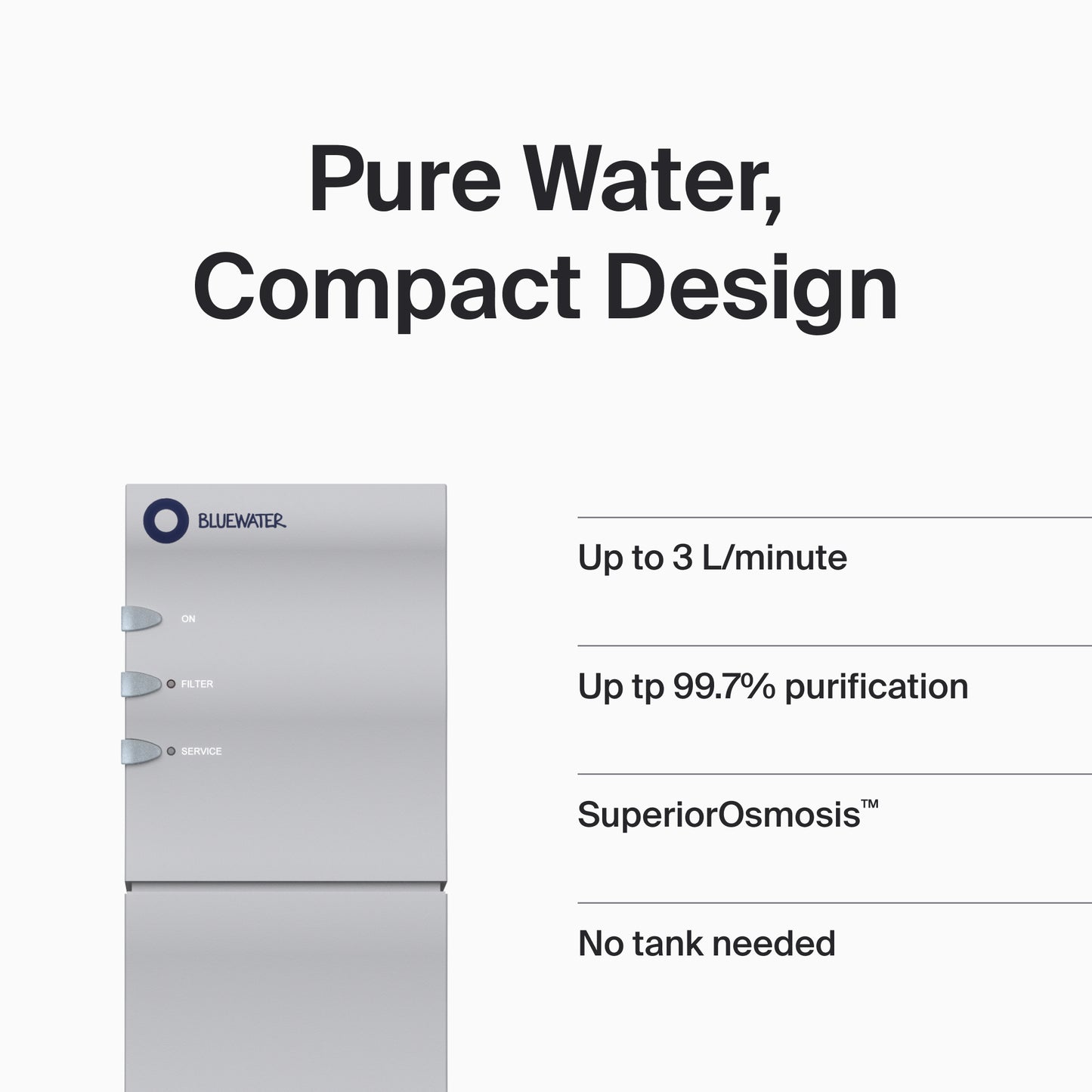 Pure Water, Compact Design

BLUEWATER

ON

FILTER

SERVICE

Up to 3 L/minute

Up tp 99.7% purification

SuperiorOsmosis™

No tank needed